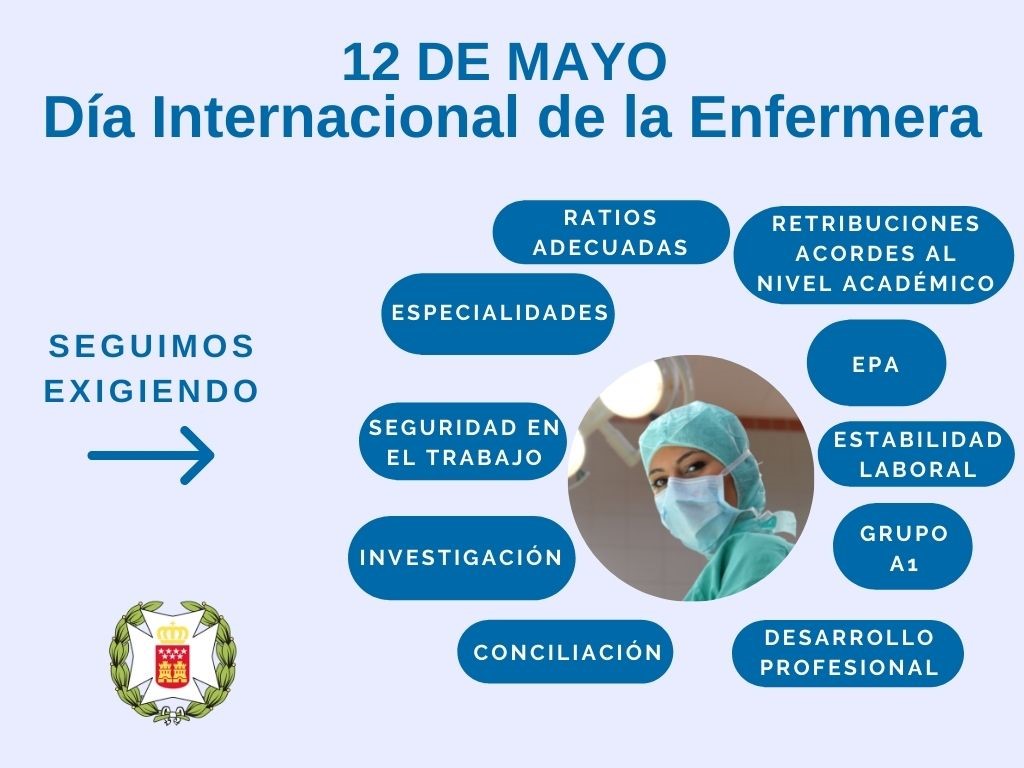 12 DE MAYO
Día Internacional de la Enfermera

SEGUIMOS EXIGIENDO

RATIOS ADECUADAS

RETRIBUCIONES ACORDES AL NIVEL ACADÉMICO

ESPECIALIDADES

EPA

SEGURIDAD EN EL TRABAJO

ESTABILIDAD LABORAL

INVESTIGACIÓN

GRUPO A1

CONCILIACIÓN

DESARROLLO PROFESIONAL